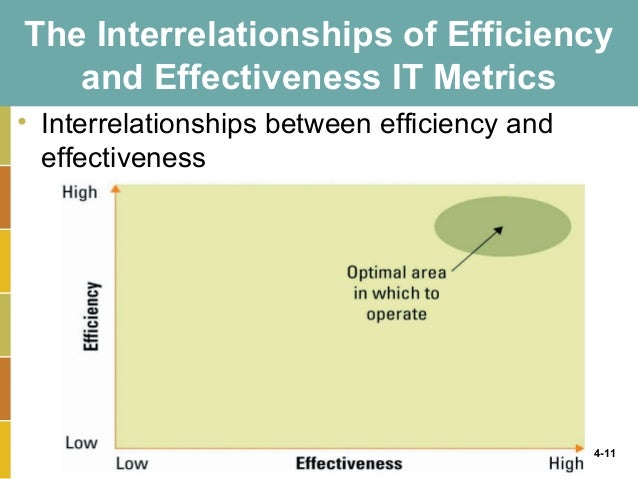 The Interrelationships of Efficiency and Effectiveness IT Metrics

• Interrelationships between efficiency and effectiveness

High

Efficiency

Low

Optimal area in which to operate

Low

Effectiveness

High

4-11